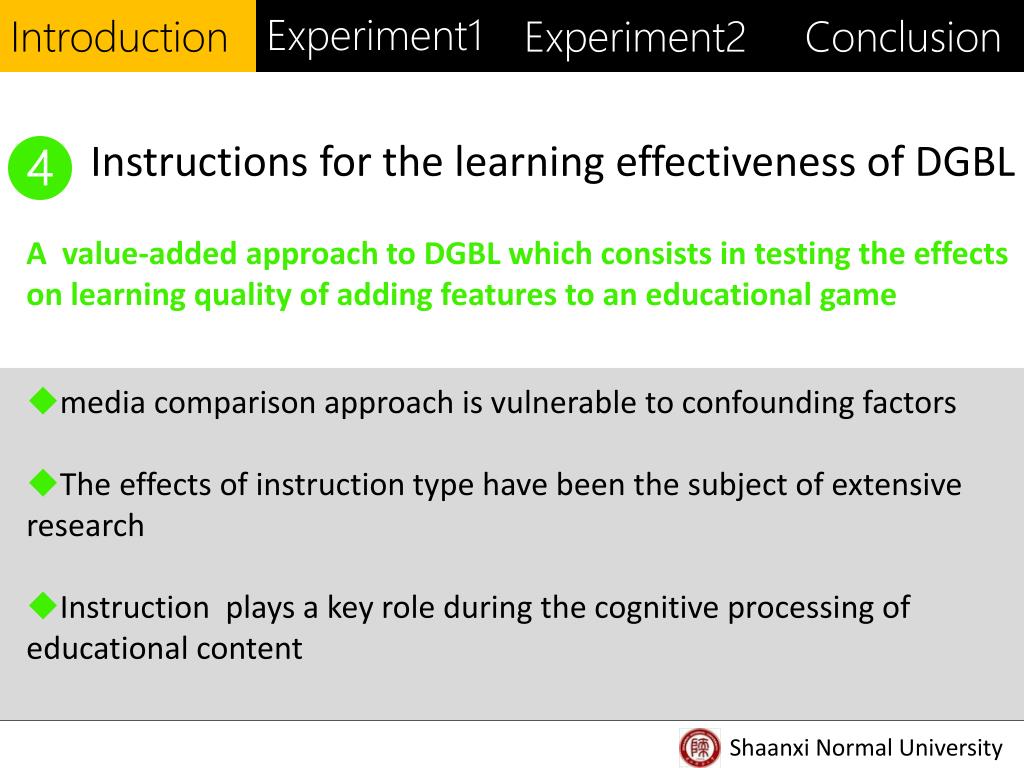 Introduction Experiment1 Experiment2 Conclusion

4 Instructions for the learning effectiveness of DGBL

A value-added approach to DGBL which consists in testing the effects on learning quality of adding features to an educational game

◆media comparison approach is vulnerable to confounding factors

◆The effects of instruction type have been the subject of extensive research

◆Instruction plays a key role during the cognitive processing of educational content

Shaanxi Normal University